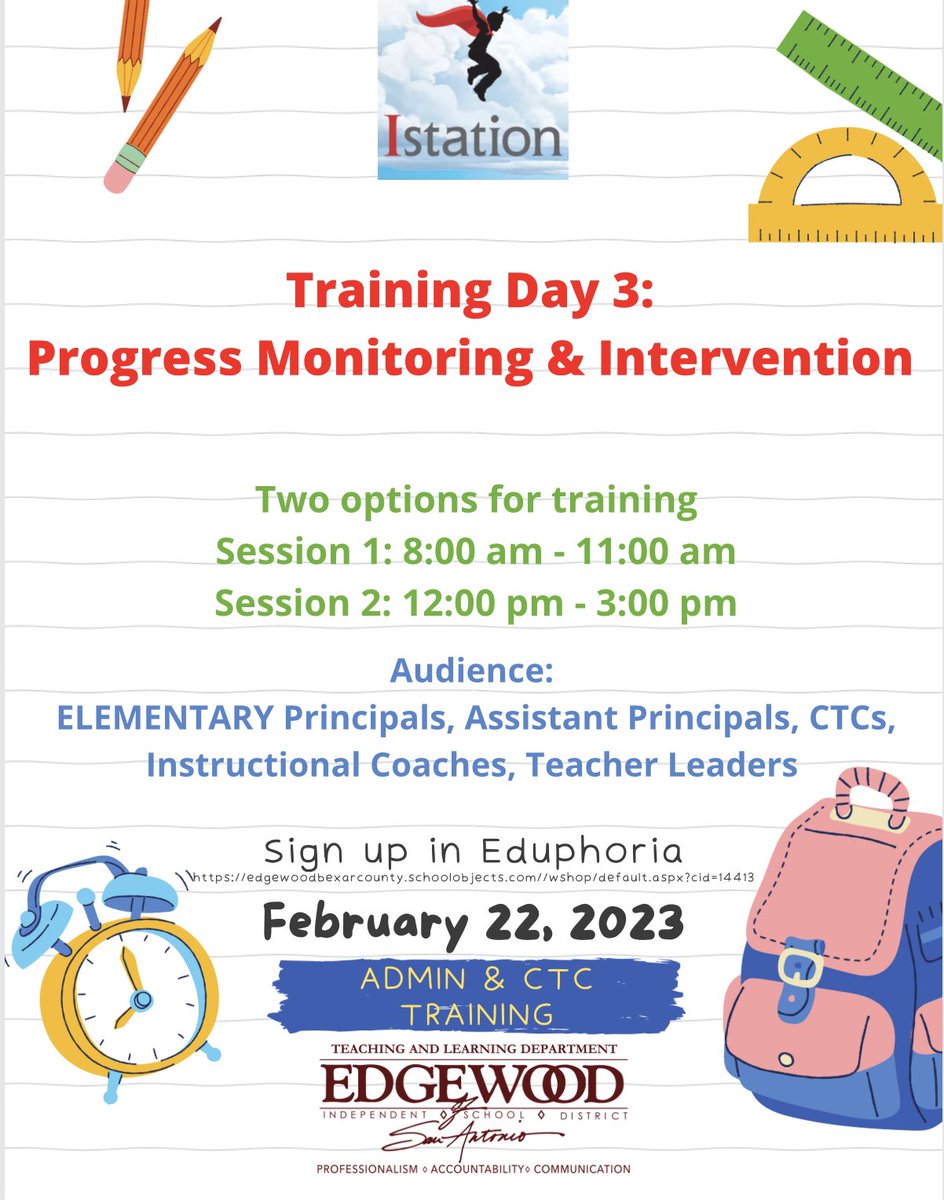 Istation

Training Day 3:
Progress Monitoring & Intervention

Two options for training
Session 1: 8:00 am - 11:00 am
Session 2: 12:00 pm - 3:00 pm

Audience:
ELEMENTARY Principals, Assistant Principals, CTCs, Instructional Coaches, Teacher Leaders

Sign up in Eduphoria
https://edgewoodbexarcounty.schoolobjects.com//wshop/default.aspx?cid=14413

February 22, 2023

ADMIN & CTC TRAINING

TEACHING AND LEARNING DEPARTMENT
EDGEWOOD
INDEPENDENT ◊ SCHOOL ◊ DISTRICT
San Antonio

PROFESSIONALISM ◊ ACCOUNTABILITY ◊ COMMUNICATION